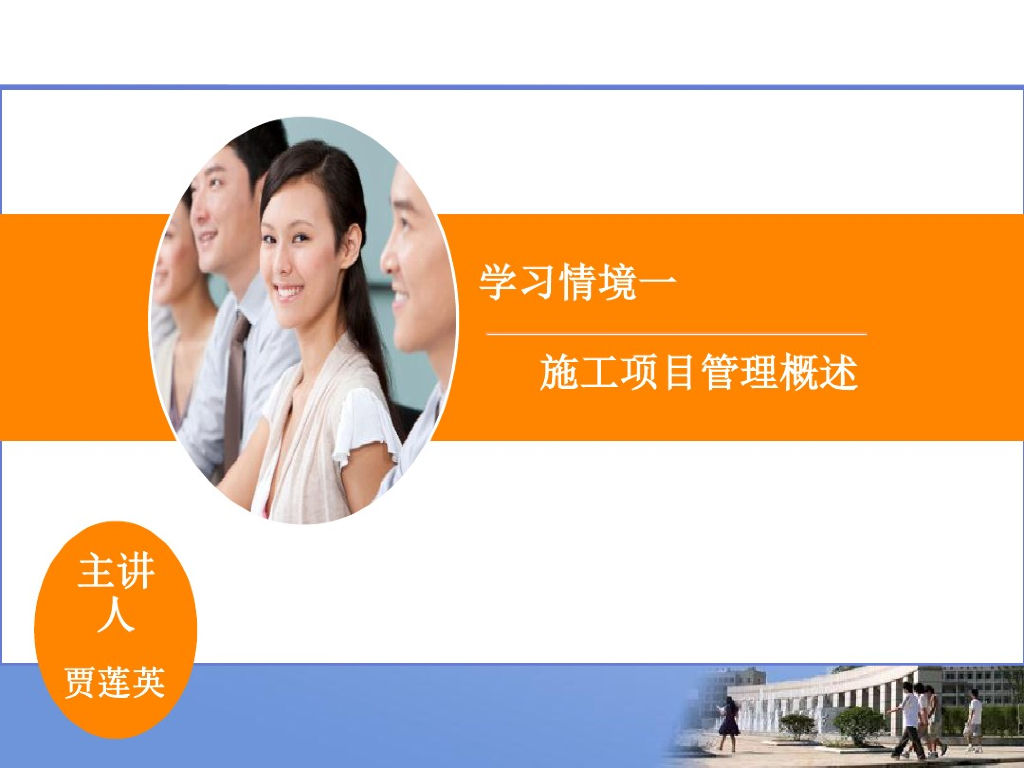 学习情境一

施工项目管理概述

主讲人

贾莲英